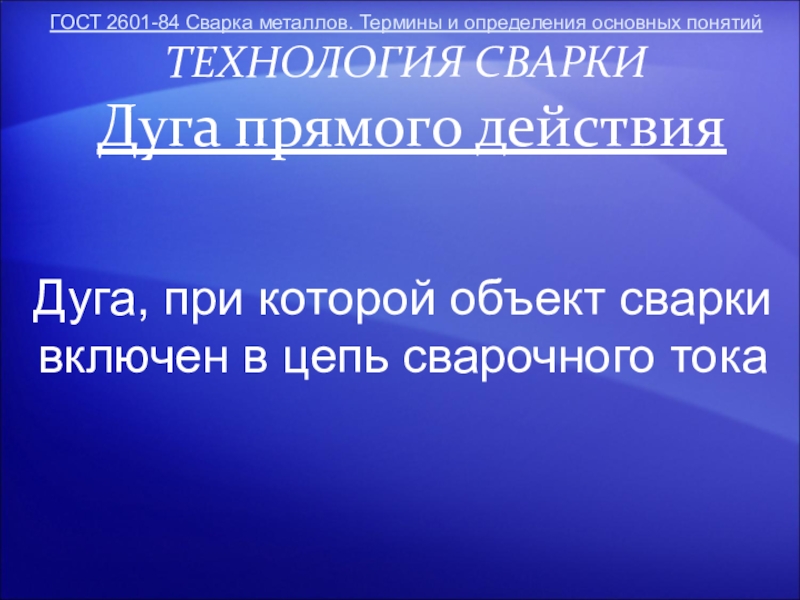 ГОСТ 2601-84 Сварка металлов. Термины и определения основных понятий

ТЕХНОЛОГИЯ СВАРКИ

Дуга прямого действия

Дуга, при которой объект сварки включен в цепь сварочного тока